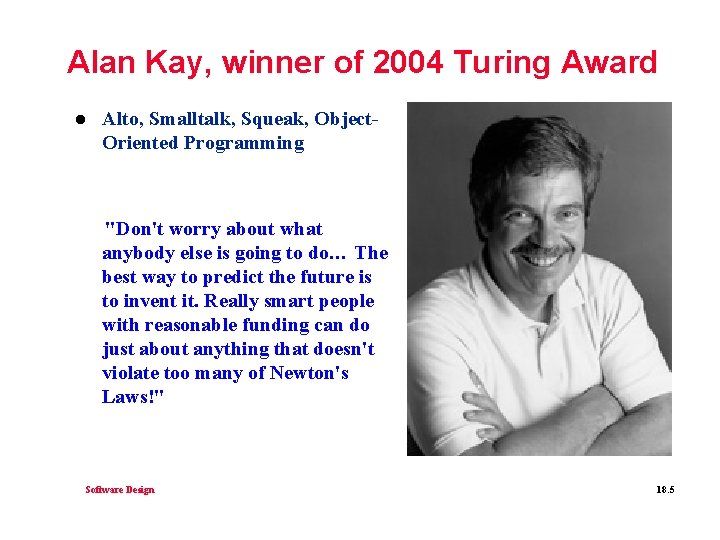 Alan Kay, winner of 2004 Turing Award

● Alto, Smalltalk, Squeak, Object-Oriented Programming

"Don't worry about what anybody else is going to do... The best way to predict the future is to invent it. Really smart people with reasonable funding can do just about anything that doesn't violate too many of Newton's Laws!"

Software Design

18.5